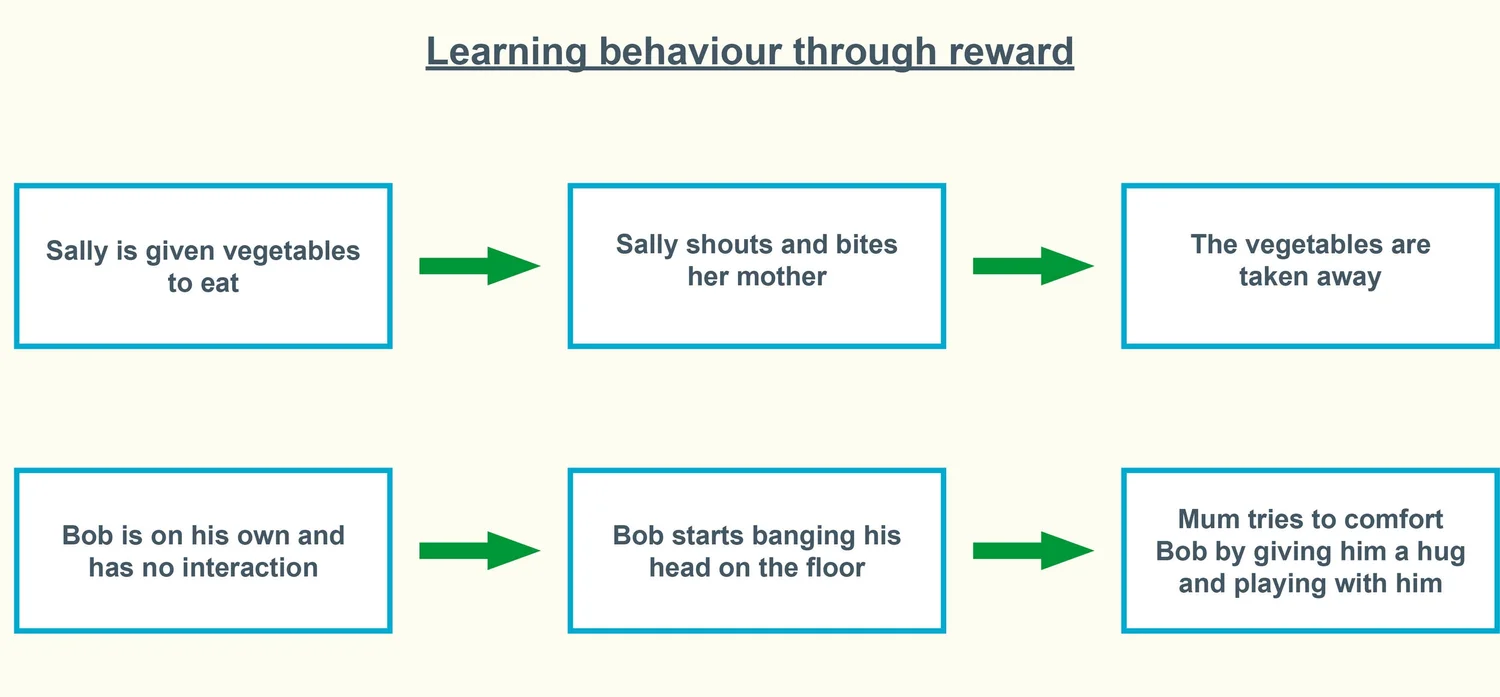 Learning behaviour through reward

Sally is given vegetables to eat

Sally shouts and bites her mother

The vegetables are taken away

Bob is on his own and has no interaction

Bob starts banging his head on the floor

Mum tries to comfort Bob by giving him a hug and playing with him